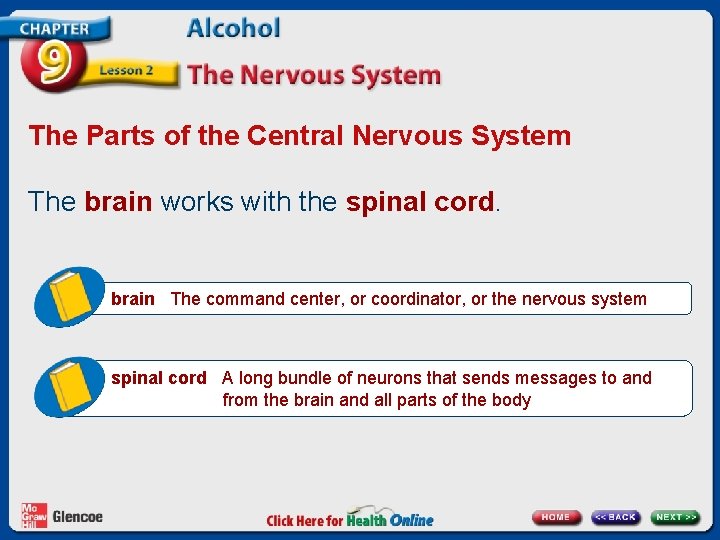 CHAPTER 9

Alcohol

Lesson 2

The Nervous System

The Parts of the Central Nervous System

The brain works with the spinal cord.

brain The command center, or coordinator, or the nervous system

spinal cord A long bundle of neurons that sends messages to and from the brain and all parts of the body

Mc Graw Hill Glencoe

Click Here for Health Online

HOME

<< BACK

NEXT >>